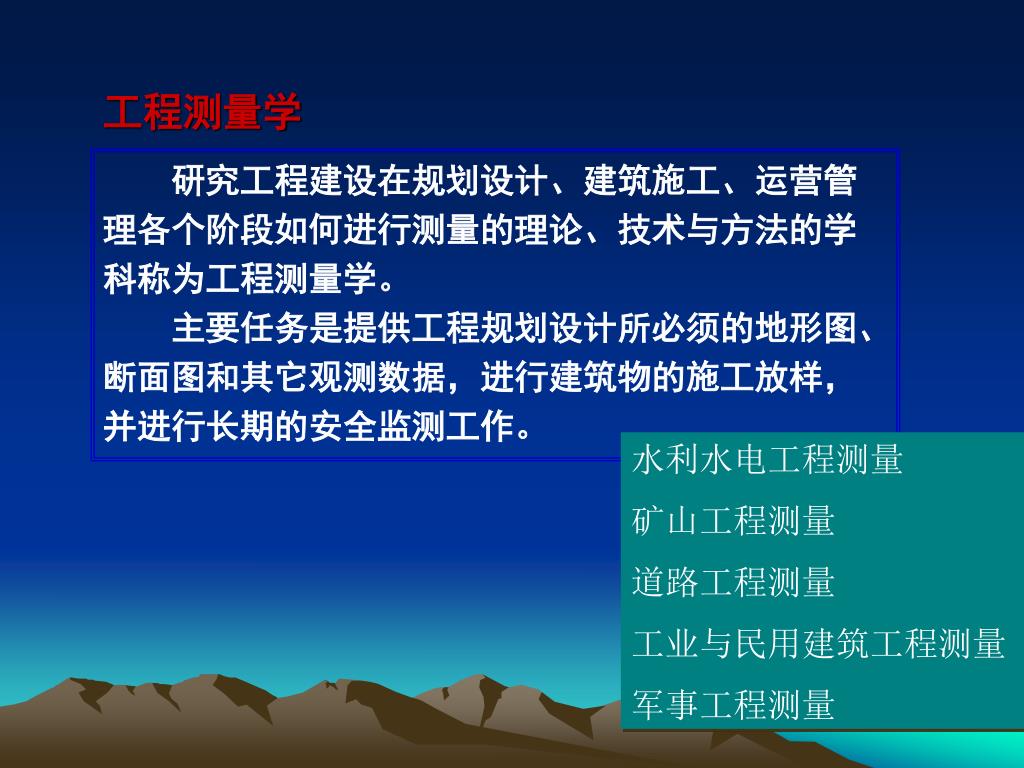 工程测量学

研究工程建设在规划设计、建筑施工、运营管理各个阶段如何进行测量的理论、技术与方法的学科称为工程测量学。

主要任务是提供工程规划设计所必须的地形图、断面图和其它观测数据，进行建筑物的施工放样，并进行长期的安全监测工作。

水利水电工程测量
矿山工程测量
道路工程测量
工业与民用建筑工程测量
军事工程测量